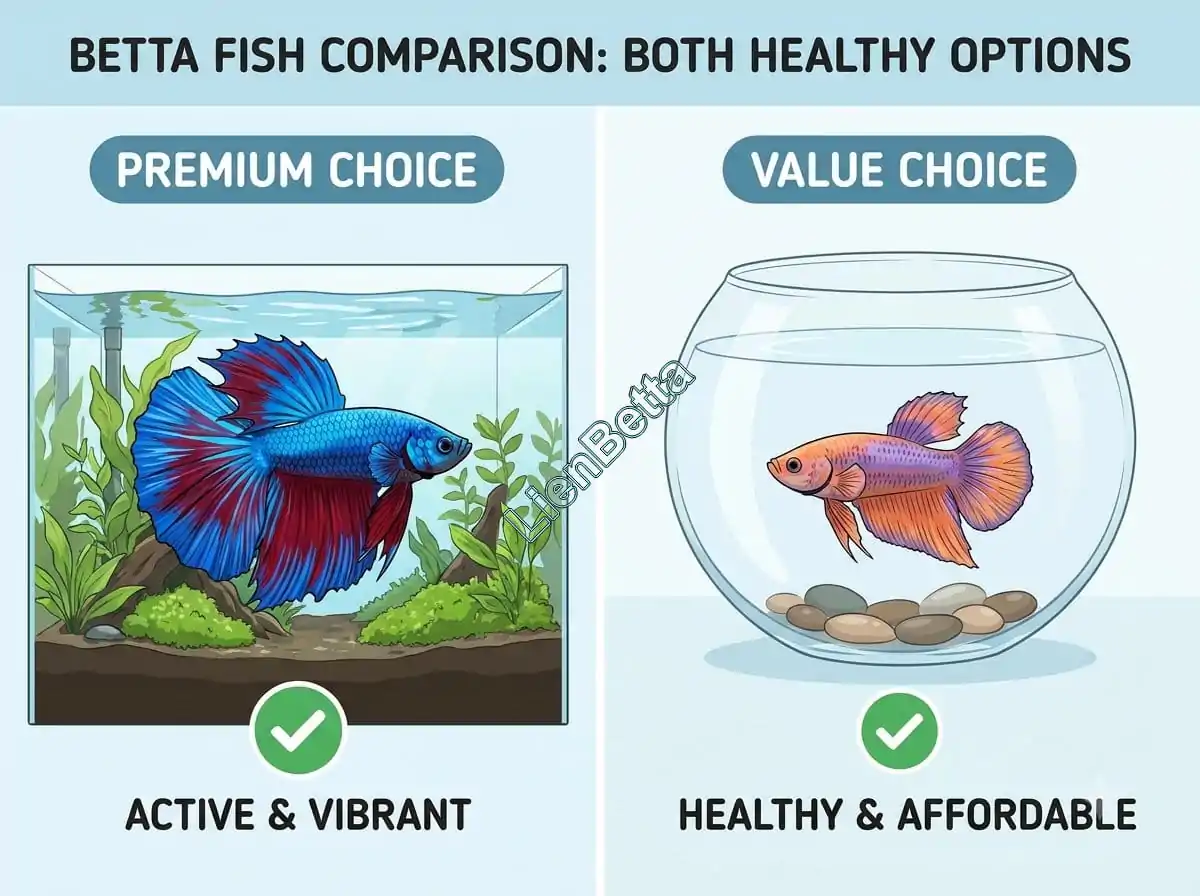 BETTA FISH COMPARISON: BOTH HEALTHY OPTIONS

PREMIUM CHOICE

ACTIVE & VIBRANT

LienBetta

VALUE CHOICE

HEALTHY & AFFORDABLE